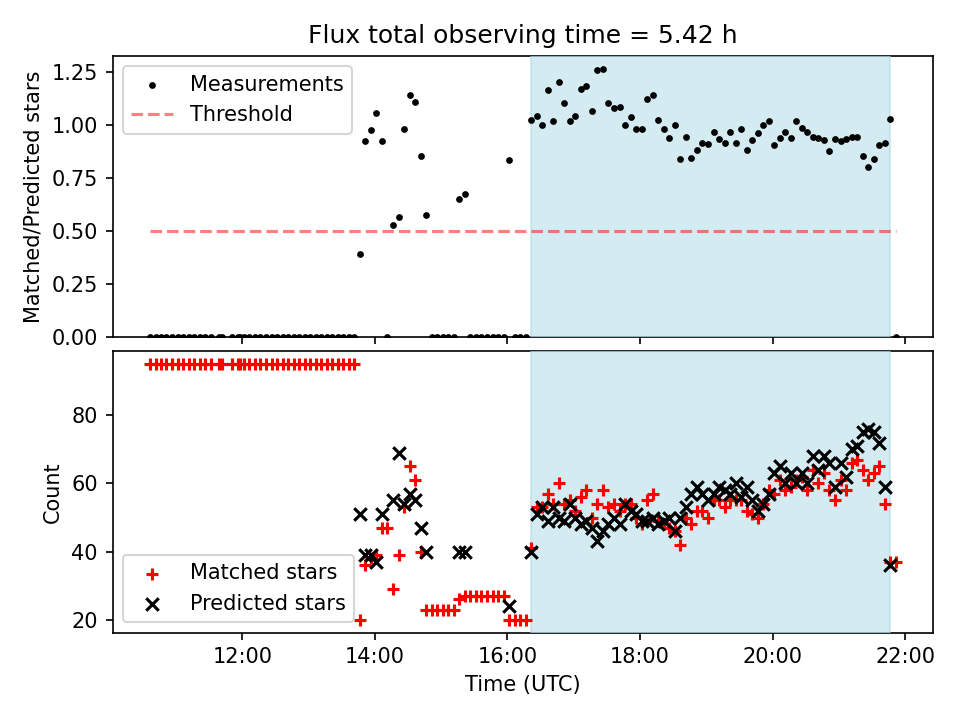 Flux total observing time = 5.42 h

Matched/Predicted stars

1.25
1.00
0.75
0.50
0.25
0.00

Measurements
Threshold

Count

80
60
40
20

Matched stars
Predicted stars

12:00
14:00
16:00
18:00
20:00
22:00

Time (UTC)